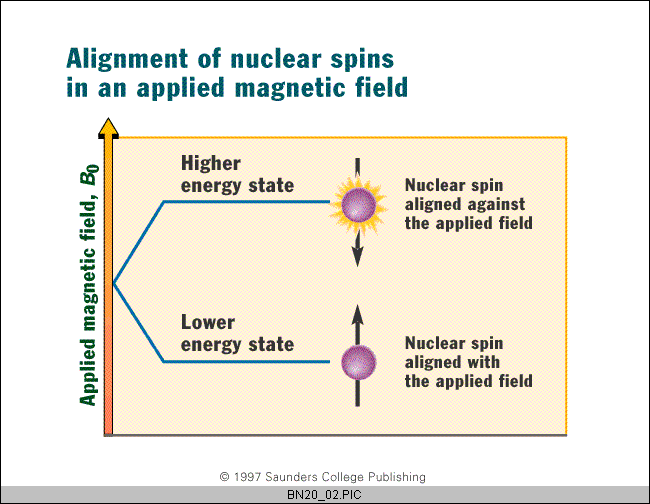 Alignment of nuclear spins in an applied magnetic field

Applied magnetic field, $B_0$

Higher energy state

Nuclear spin aligned against the applied field

Lower energy state

Nuclear spin aligned with the applied field

© 1997 Saunders College Publishing

BN20_02.PIC